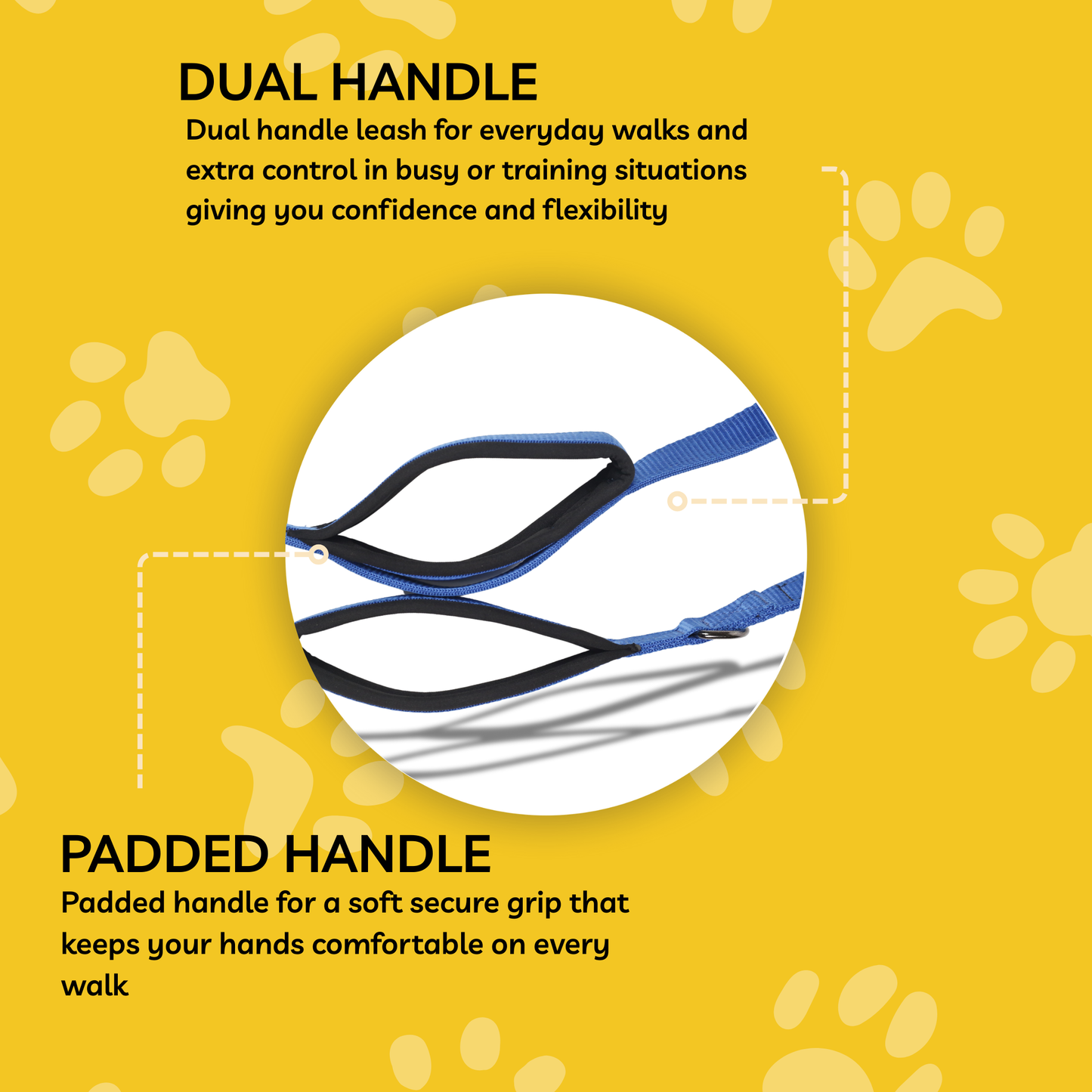 DUAL HANDLE

Dual handle leash for everyday walks and extra control in busy or training situations giving you confidence and flexibility

PADDED HANDLE

Padded handle for a soft secure grip that keeps your hands comfortable on every walk